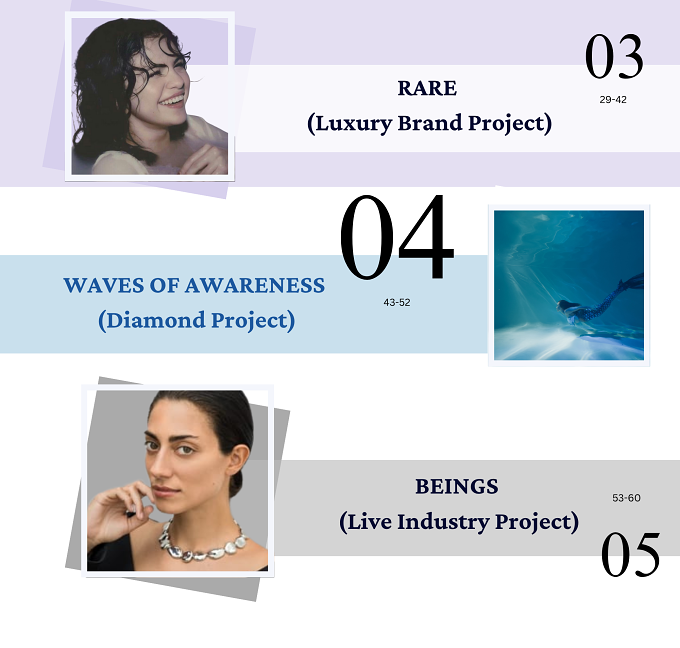 03

RARE
(Luxury Brand Project)

29-42

04

WAVES OF AWARENESS
(Diamond Project)

43-52

BEINGS
(Live Industry Project)

53-60

05